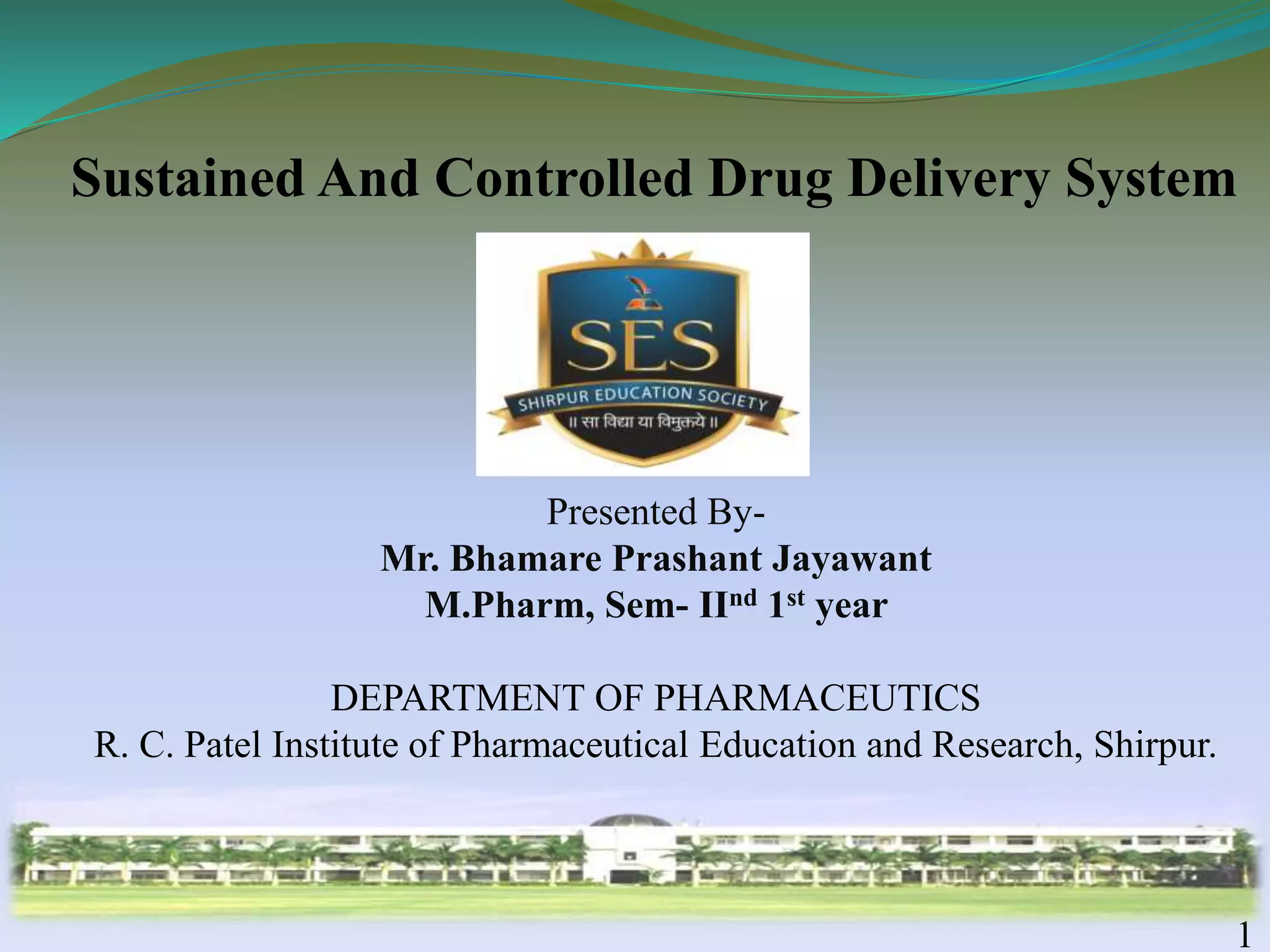 Sustained And Controlled Drug Delivery System

SES
SHIRPUR EDUCATION SOCIETY
॥ सा विद्या या विमुक्तये ॥

Presented By-
Mr. Bhamare Prashant Jayawant
M.Pharm, Sem- II$^{nd}$ 1$^{st}$ year

DEPARTMENT OF PHARMACEUTICS
R. C. Patel Institute of Pharmaceutical Education and Research, Shirpur.

1